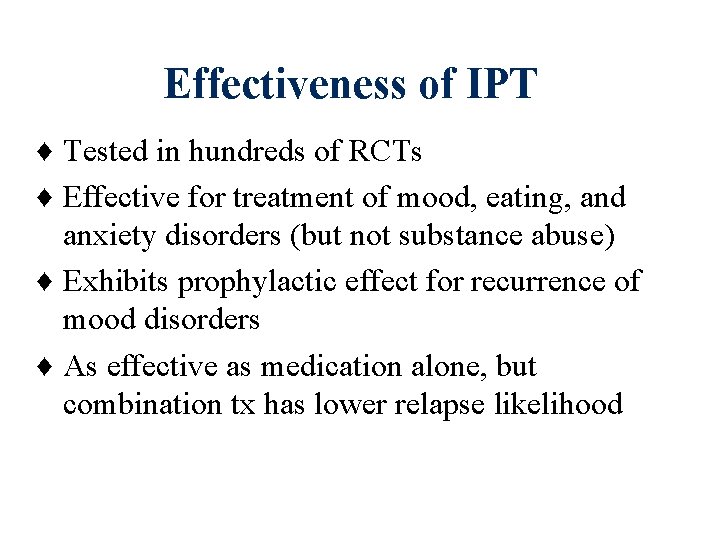 Effectiveness of IPT

♦ Tested in hundreds of RCTs

♦ Effective for treatment of mood, eating, and anxiety disorders (but not substance abuse)

♦ Exhibits prophylactic effect for recurrence of mood disorders

♦ As effective as medication alone, but combination tx has lower relapse likelihood